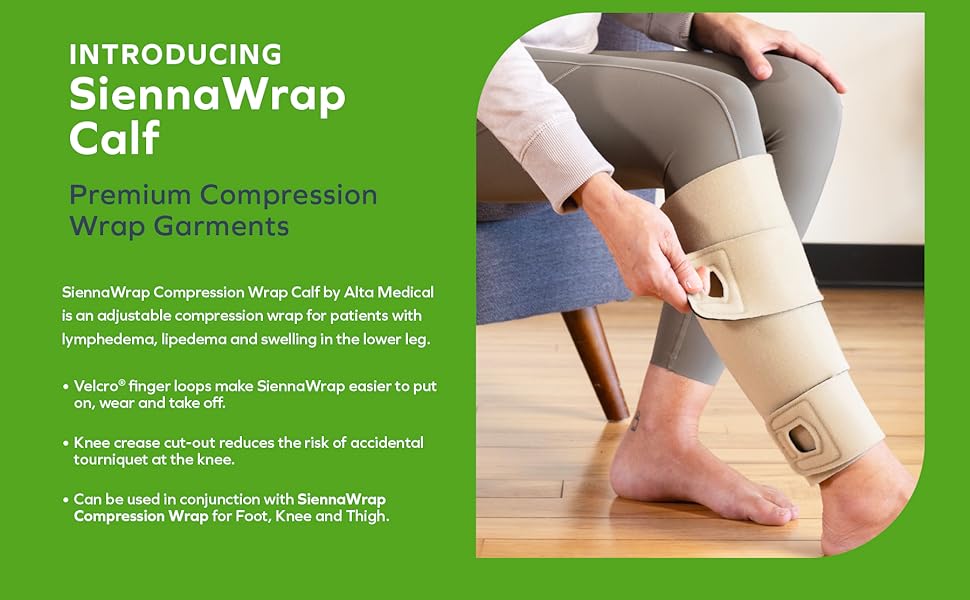 INTRODUCING
SiennaWrap Calf

Premium Compression Wrap Garments

SiennaWrap Compression Wrap Calf by Alta Medical is an adjustable compression wrap for patients with lymphedema, lipedema and swelling in the lower leg.

• Velcro® finger loops make SiennaWrap easier to put on, wear and take off.

• Knee crease cut-out reduces the risk of accidental tourniquet at the knee.

• Can be used in conjunction with SiennaWrap Compression Wrap for Foot, Knee and Thigh.